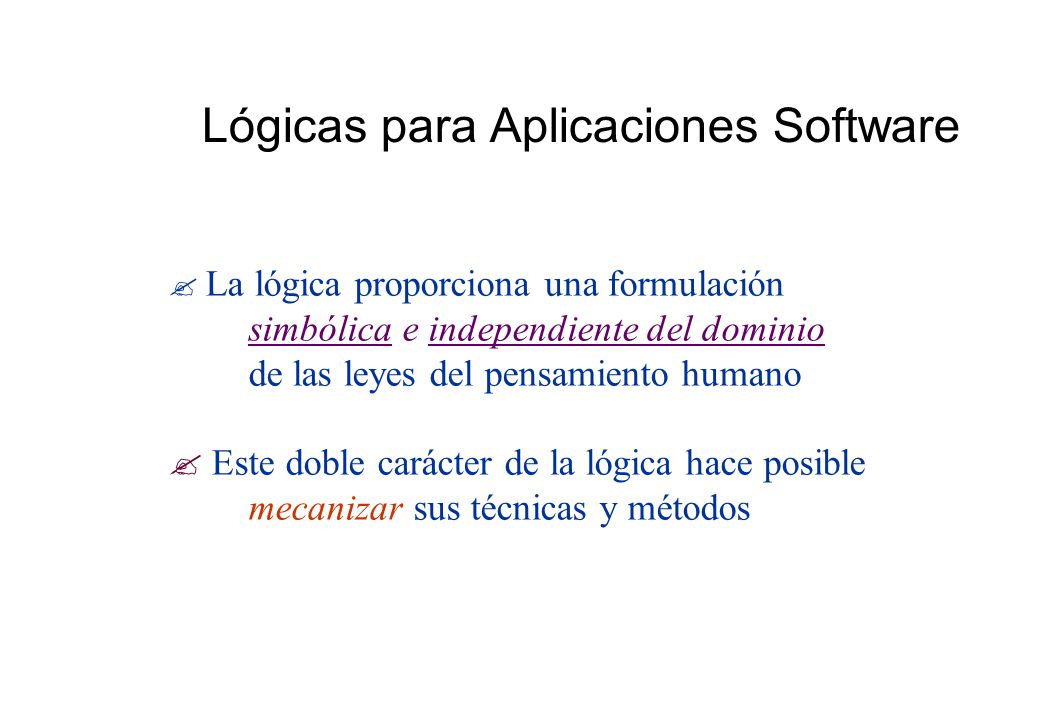 Lógicas para Aplicaciones Software

La lógica proporciona una formulación simbólica e independiente del dominio de las leyes del pensamiento humano

Este doble carácter de la lógica hace posible mecanizar sus técnicas y métodos